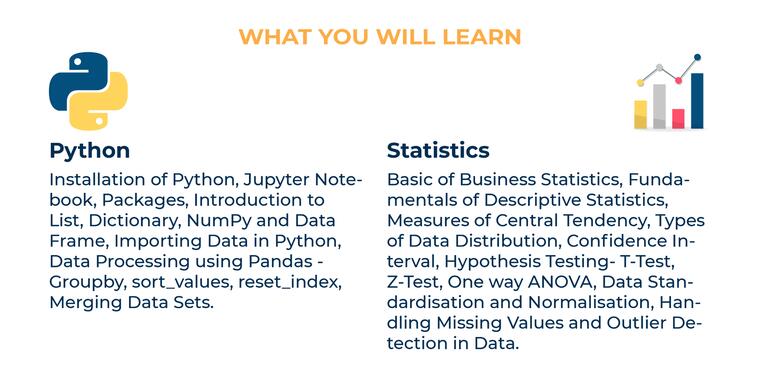 WHAT YOU WILL LEARN

Python

Installation of Python, Jupyter Notebook, Packages, Introduction to List, Dictionary, NumPy and Data Frame, Importing Data in Python, Data Processing using Pandas - Groupby, sort_values, reset_index, Merging Data Sets.

Statistics

Basic of Business Statistics, Fundamentals of Descriptive Statistics, Measures of Central Tendency, Types of Data Distribution, Confidence Interval, Hypothesis Testing- T-Test, Z-Test, One way ANOVA, Data Standardisation and Normalisation, Handling Missing Values and Outlier Detection in Data.